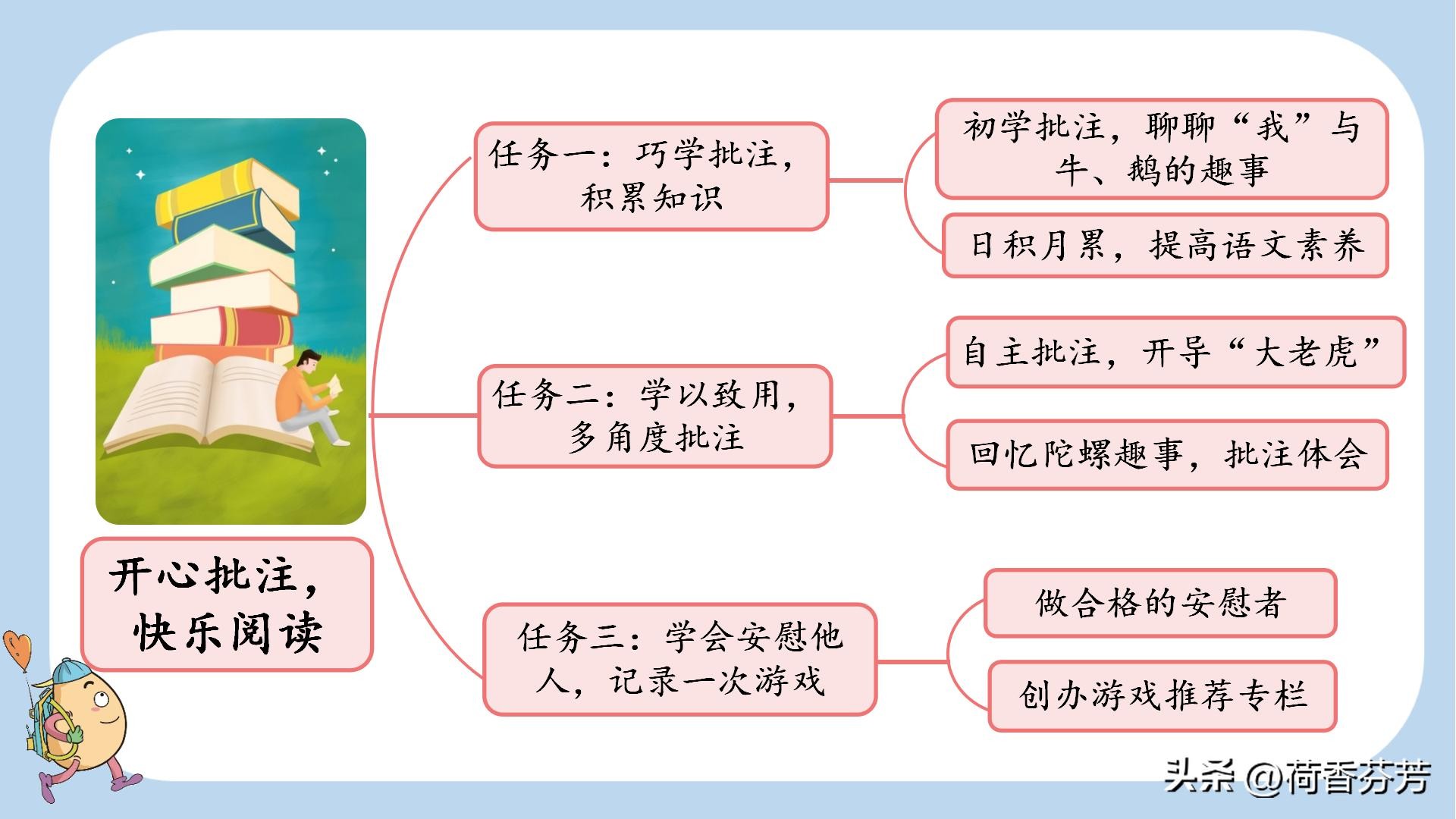 开心批注，快乐阅读

任务一：巧学批注，积累知识

初学批注，聊聊“我”与牛、鹅的趣事

日积月累，提高语文素养

任务二：学以致用，多角度批注

自主批注，开导“大老虎”

回忆陀螺趣事，批注体会

任务三：学会安慰他人，记录一次游戏

做合格的安慰者

创办游戏推荐专栏

头条 @荷香芬芳